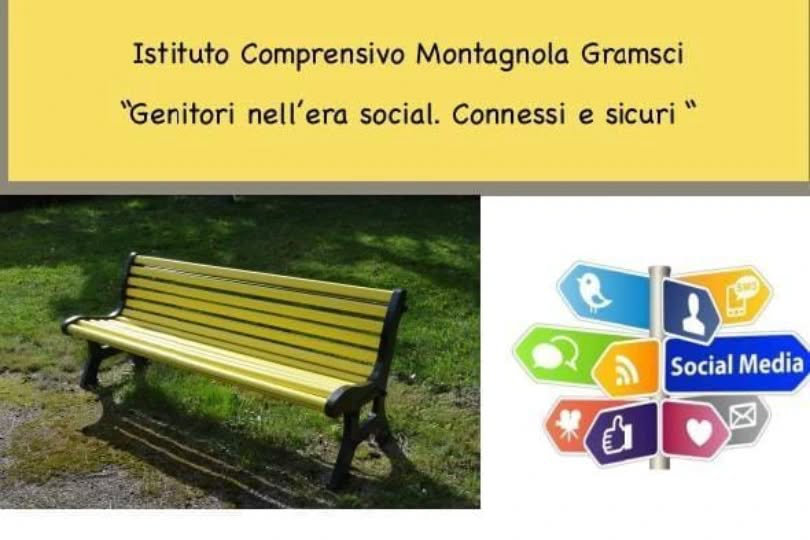 Istituto Comprensivo Montagnola Gramsci

"Genitori nell'era social. Connessi e sicuri "

SMS

Social Media